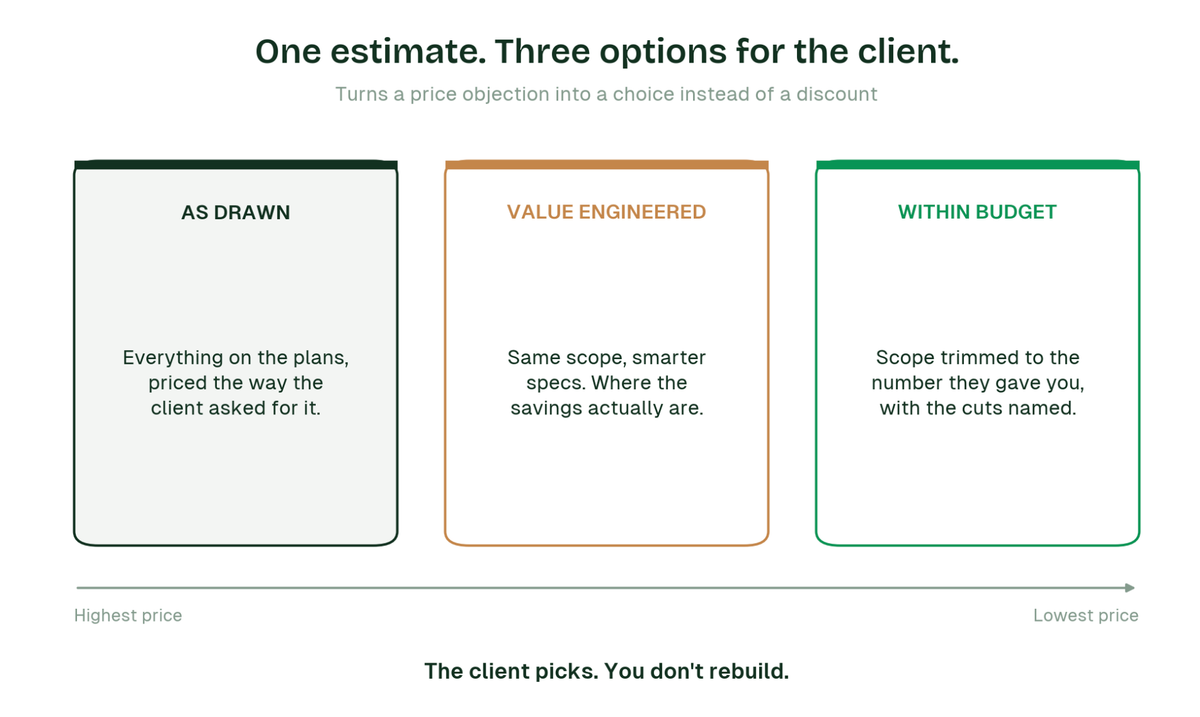 One estimate. Three options for the client.

Turns a price objection into a choice instead of a discount

AS DRAWN

Everything on the plans, priced the way the client asked for it.

VALUE ENGINEERED

Same scope, smarter specs. Where the savings actually are.

WITHIN BUDGET

Scope trimmed to the number they gave you, with the cuts named.

Highest price

Lowest price

The client picks. You don't rebuild.